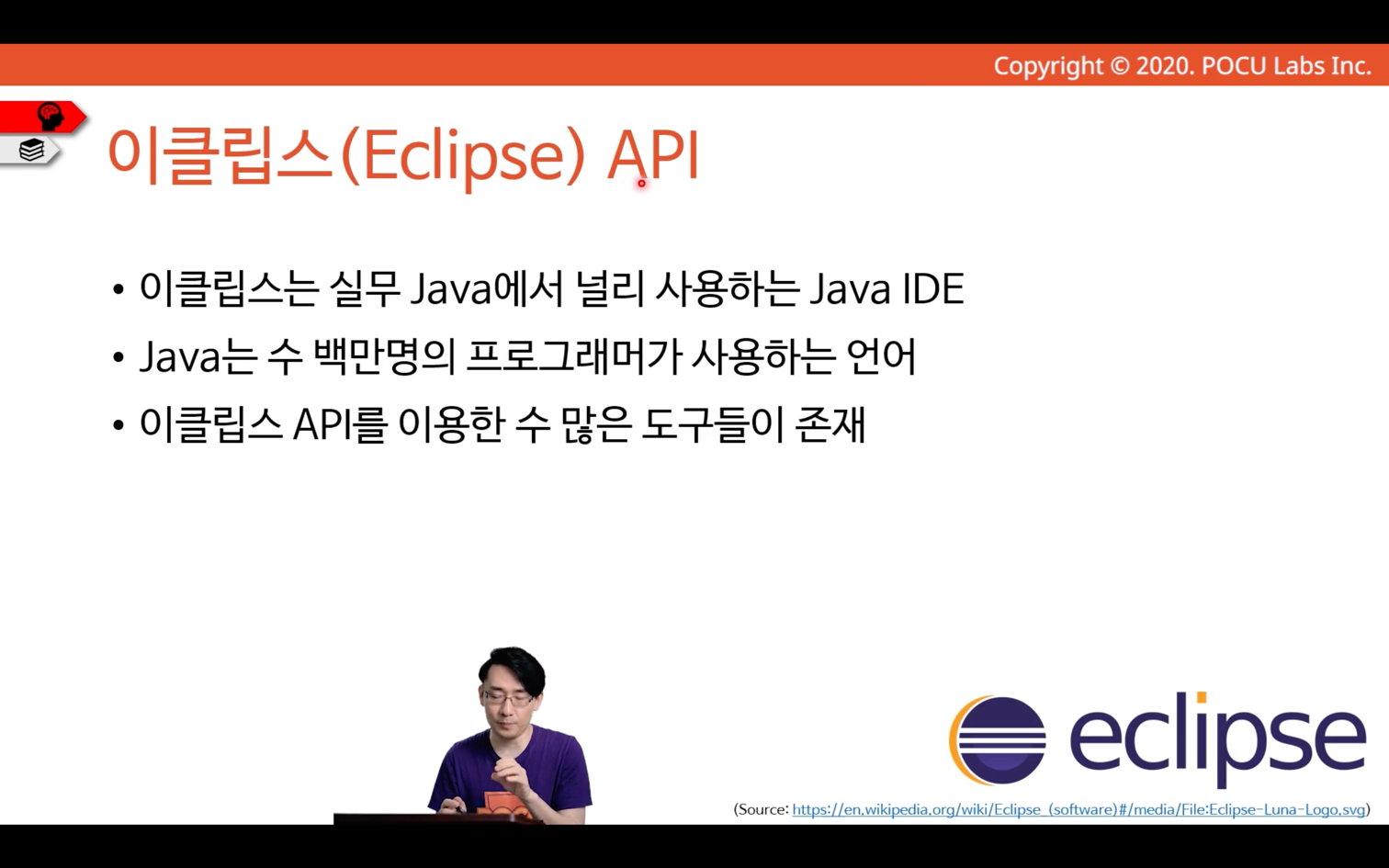 Copyright © 2020. POCU Labs Inc.

이클립스(Eclipse) API

• 이클립스는 실무 Java에서 널리 사용하는 Java IDE
• Java는 수 백만명의 프로그래머가 사용하는 언어
• 이클립스 API를 이용한 수 많은 도구들이 존재

eclipse

(Source: https://en.wikipedia.org/wiki/Eclipse_(software)#/media/File:Eclipse-Luna-Logo.svg)